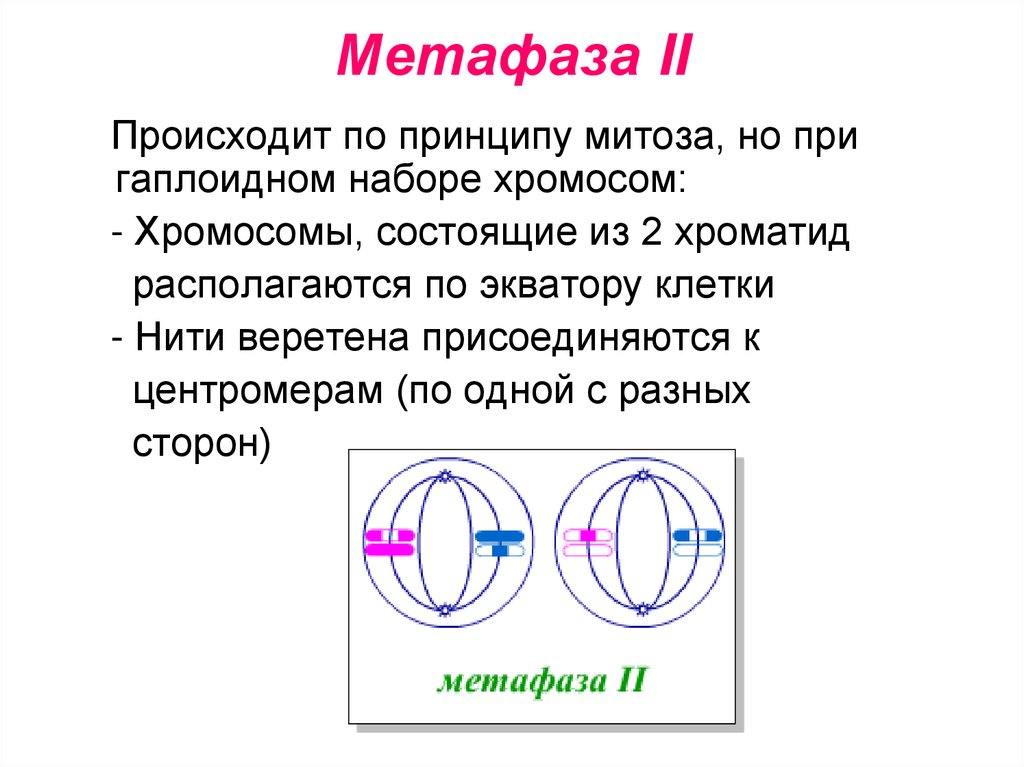 Метафаза II

Происходит по принципу митоза, но при гаплоидном наборе хромосом:

- Хромосомы, состоящие из 2 хроматид располагаются по экватору клетки

- Нити веретена присоединяются к центромерам (по одной с разных сторон)

метафаза II